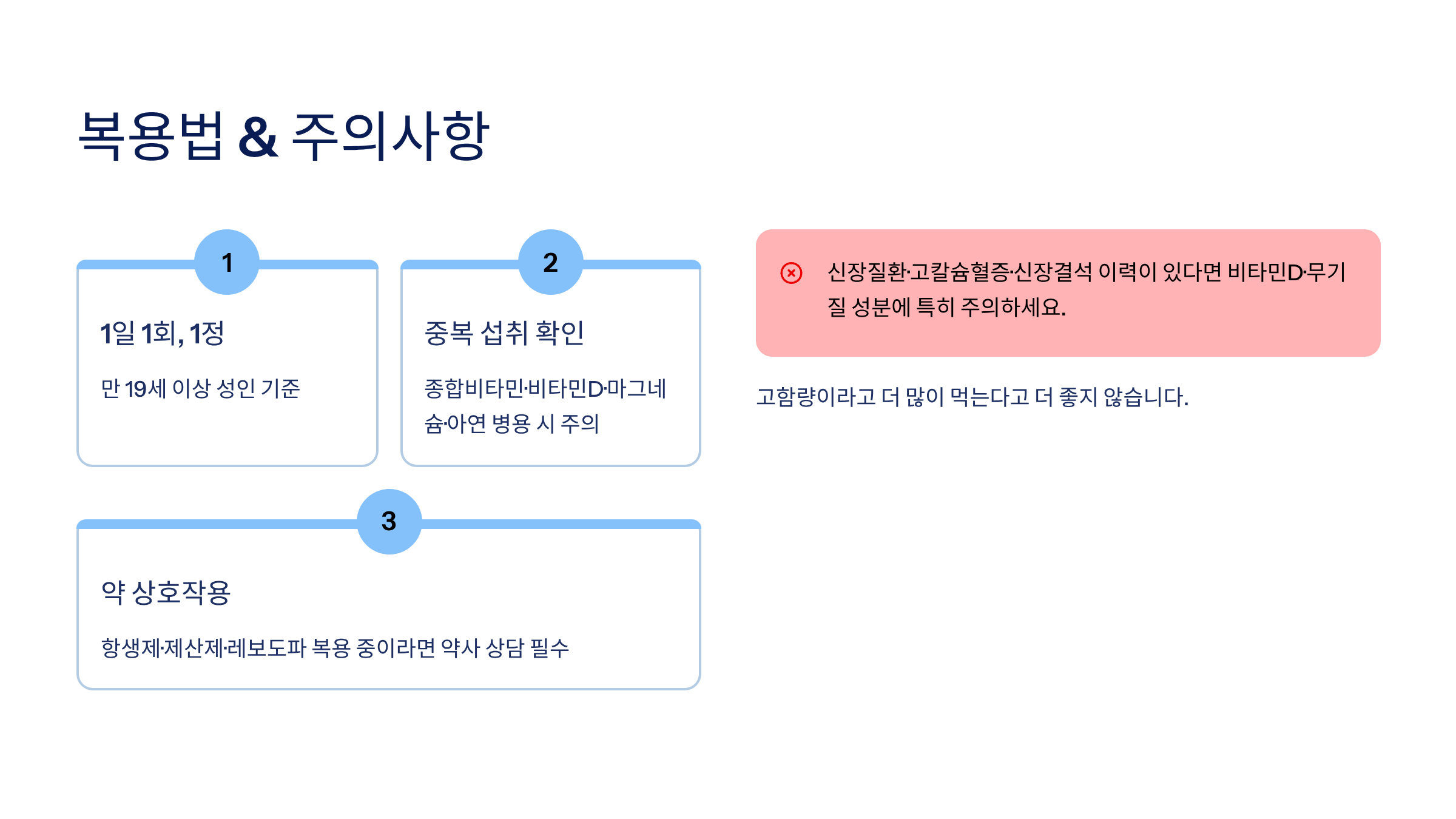 복용법 & 주의사항

1

1일 1회, 1정

만 19세 이상 성인 기준

2

중복 섭취 확인

종합비타민·비타민D·마그네슘·아연 병용 시 주의

3

약 상호작용

항생제·제산제·레보도파 복용 중이라면 약사 상담 필수

신장질환·고칼슘혈증·신장결석 이력이 있다면 비타민D·무기질 성분에 특히 주의하세요.

고함량이라고 더 많이 먹는다고 더 좋지 않습니다.